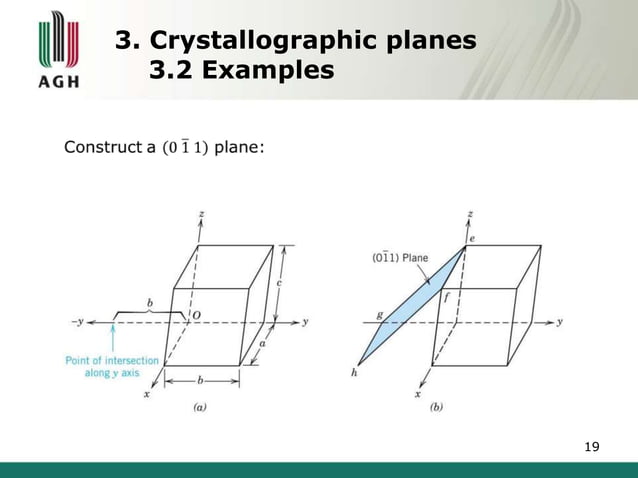 AGH

3. Crystallographic planes
3.2 Examples

Construct a $(0\,\bar{1}\,1)$ plane:

z
c
b
O
−y
y
a
Point of intersection along y axis
b
x
(a)

z
e
$(0\bar{1}1)$ Plane
f
g
y
h
x
(b)

19